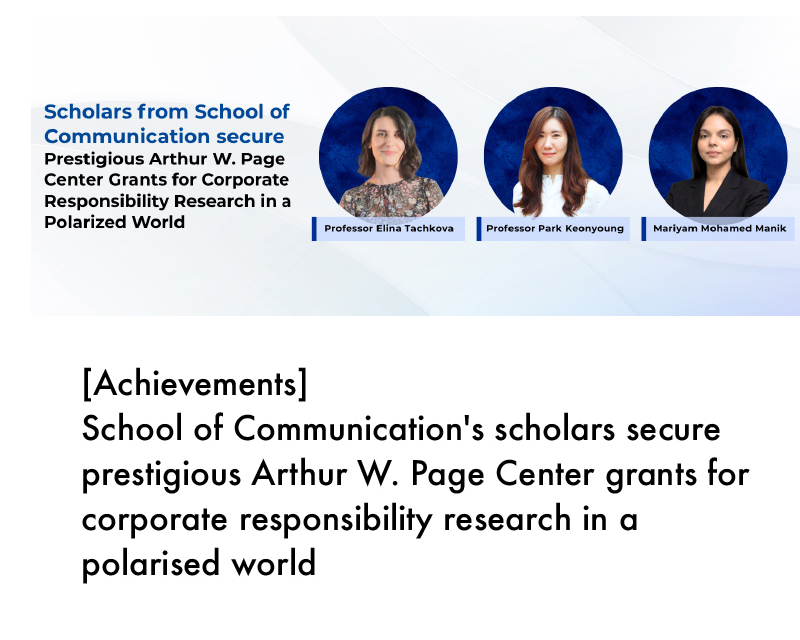 Scholars from School of Communication secure
Prestigious Arthur W. Page Center Grants for Corporate Responsibility Research in a Polarized World

Professor Elina Tachkova

Professor Park Keonyoung

Mariyam Mohamed Manik

[Achievements]
School of Communication's scholars secure prestigious Arthur W. Page Center grants for corporate responsibility research in a polarised world